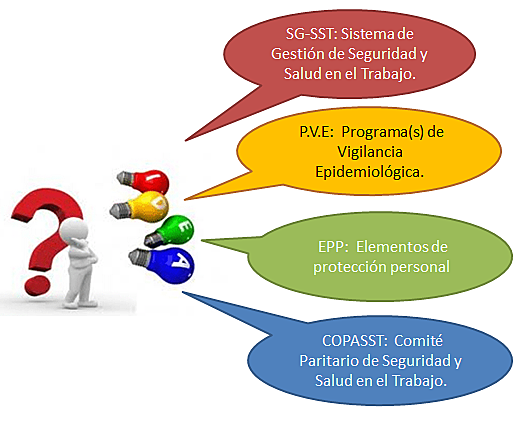 SG-SST: Sistema de Gestión de Seguridad y Salud en el Trabajo.

P.V.E: Programa(s) de Vigilancia Epidemiológica.

EPP: Elementos de protección personal

COPASST: Comité Paritario de Seguridad y Salud en el Trabajo.

I
D
E
A